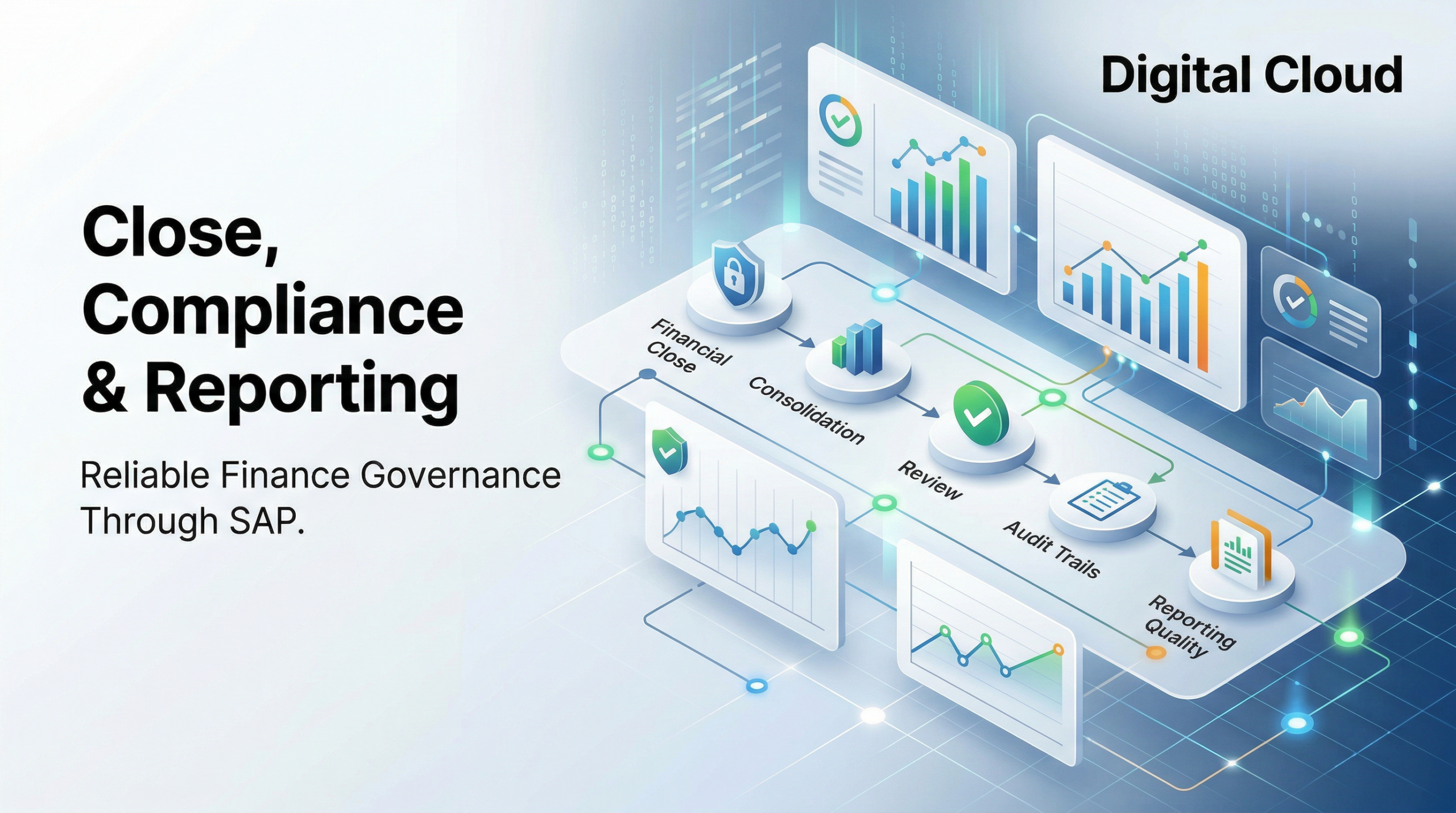 Digital Cloud

Close, Compliance & Reporting

Reliable Finance Governance Through SAP.

Financial Close

Consolidation

Review

Audit Trails

Reporting Quality